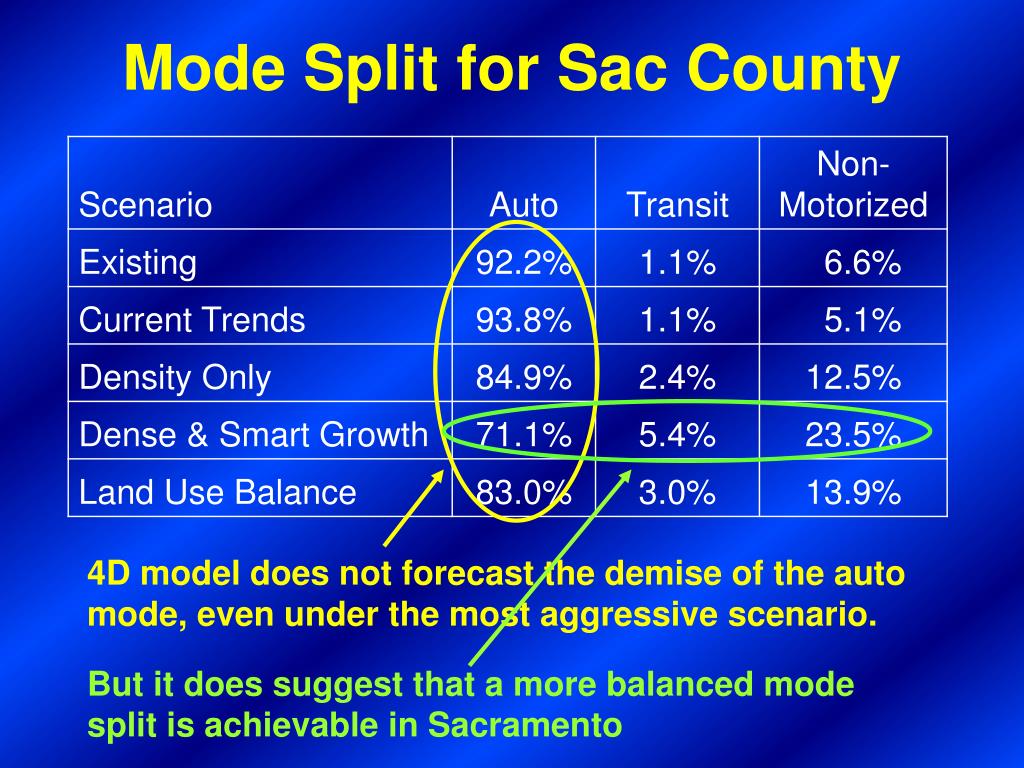 Mode Split for Sac County

| Scenario | Auto | Transit | Non-Motorized |
|---|---|---|---|
| Existing | 92.2% | 1.1% | 6.6% |
| Current Trends | 93.8% | 1.1% | 5.1% |
| Density Only | 84.9% | 2.4% | 12.5% |
| Dense & Smart Growth | 71.1% | 5.4% | 23.5% |
| Land Use Balance | 83.0% | 3.0% | 13.9% |

4D model does not forecast the demise of the auto mode, even under the most aggressive scenario.

But it does suggest that a more balanced mode split is achievable in Sacramento